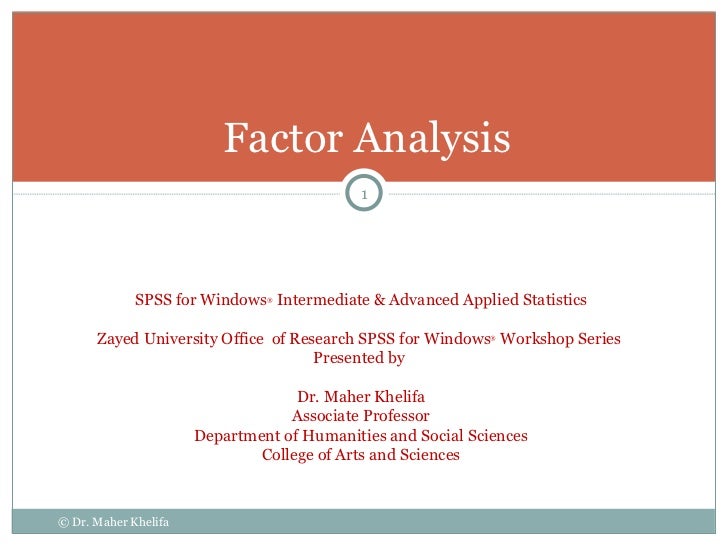 Factor Analysis

1

SPSS for Windows® Intermediate & Advanced Applied Statistics

Zayed University Office of Research SPSS for Windows® Workshop Series
Presented by

Dr. Maher Khelifa
Associate Professor
Department of Humanities and Social Sciences
College of Arts and Sciences

© Dr. Maher Khelifa